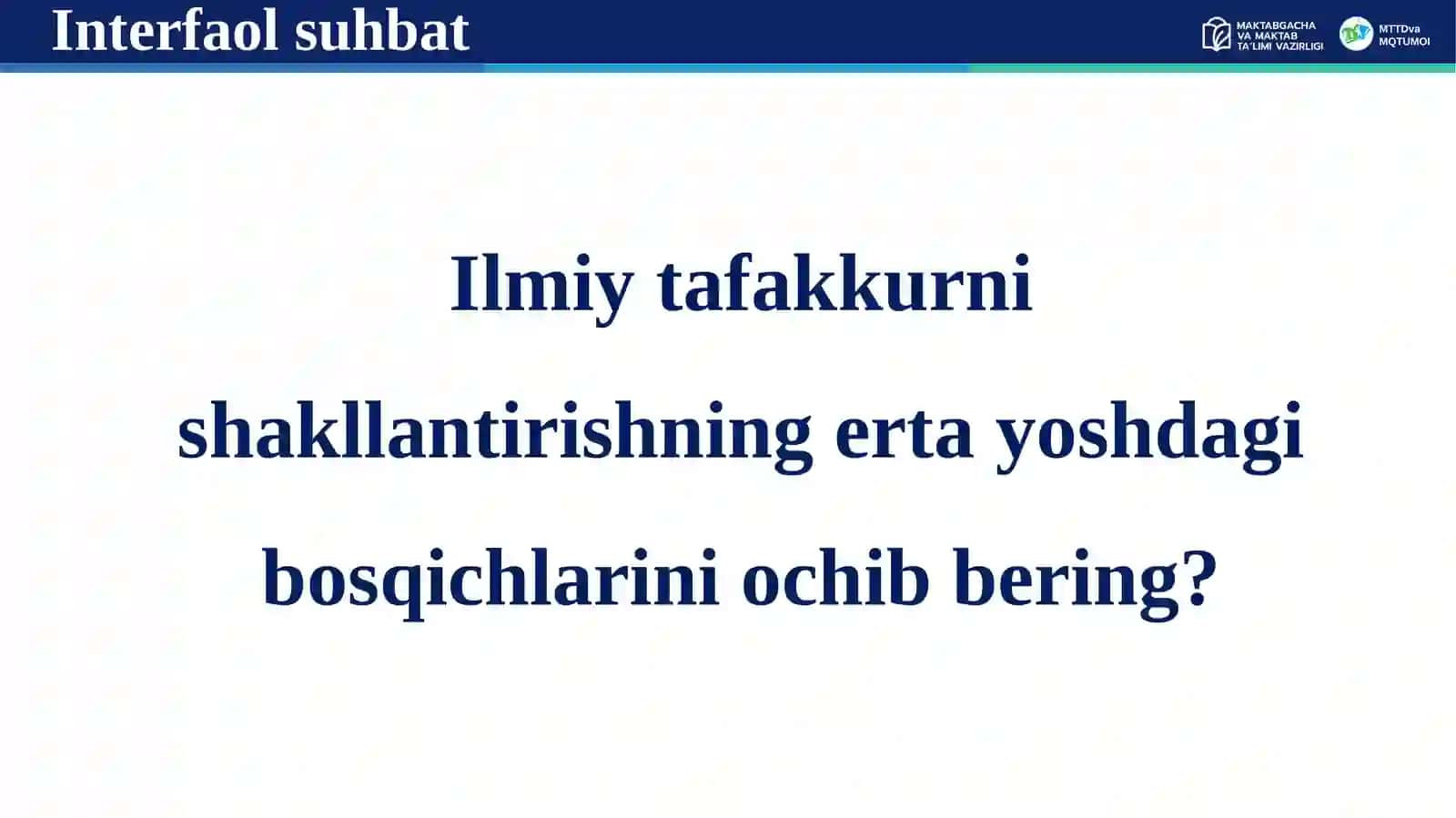 Interfaol suhbat

MAKTABGACHA VA MAKTAB TA'LIMI VAZIRLIGI

MTTDva MQTUMOI

Ilmiy tafakkurni shakllantirishning erta yoshdagi bosqichlarini ochib bering?